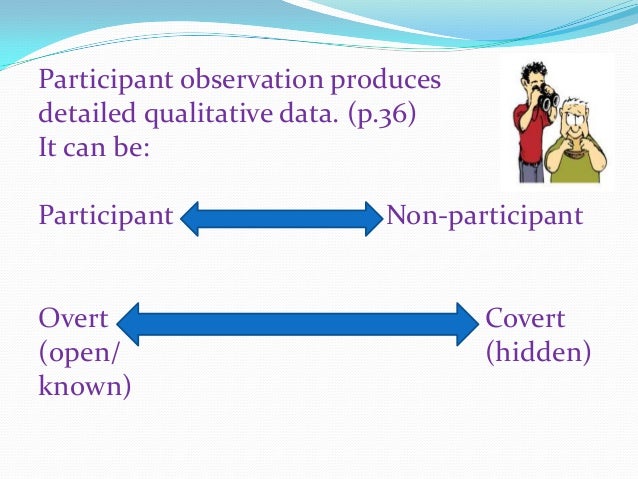 Participant observation produces detailed qualitative data. (p.36)
It can be:

Participant Non-participant

Overt (open/ known)

Covert (hidden)